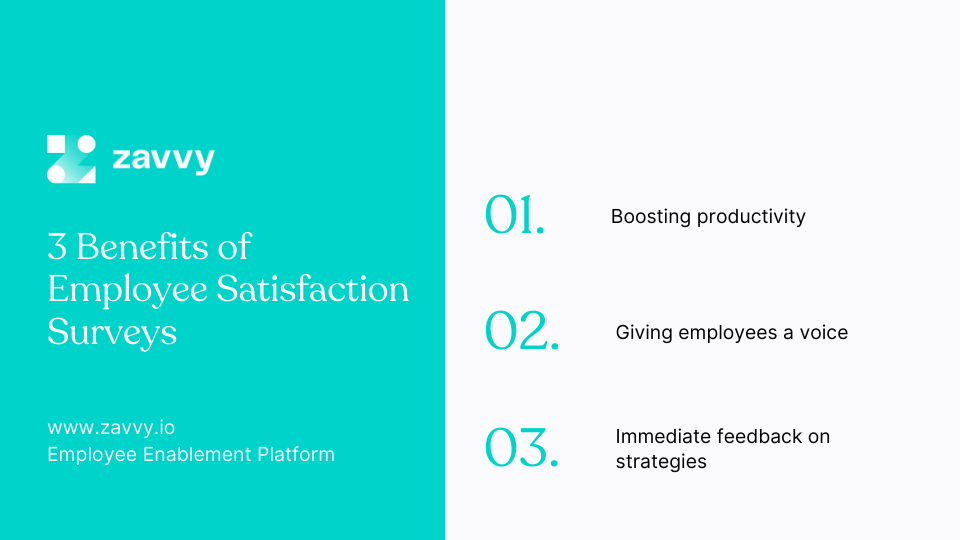 zavvy

3 Benefits of Employee Satisfaction Surveys

www.zavvy.io
Employee Enablement Platform

01. Boosting productivity

02. Giving employees a voice

03. Immediate feedback on strategies